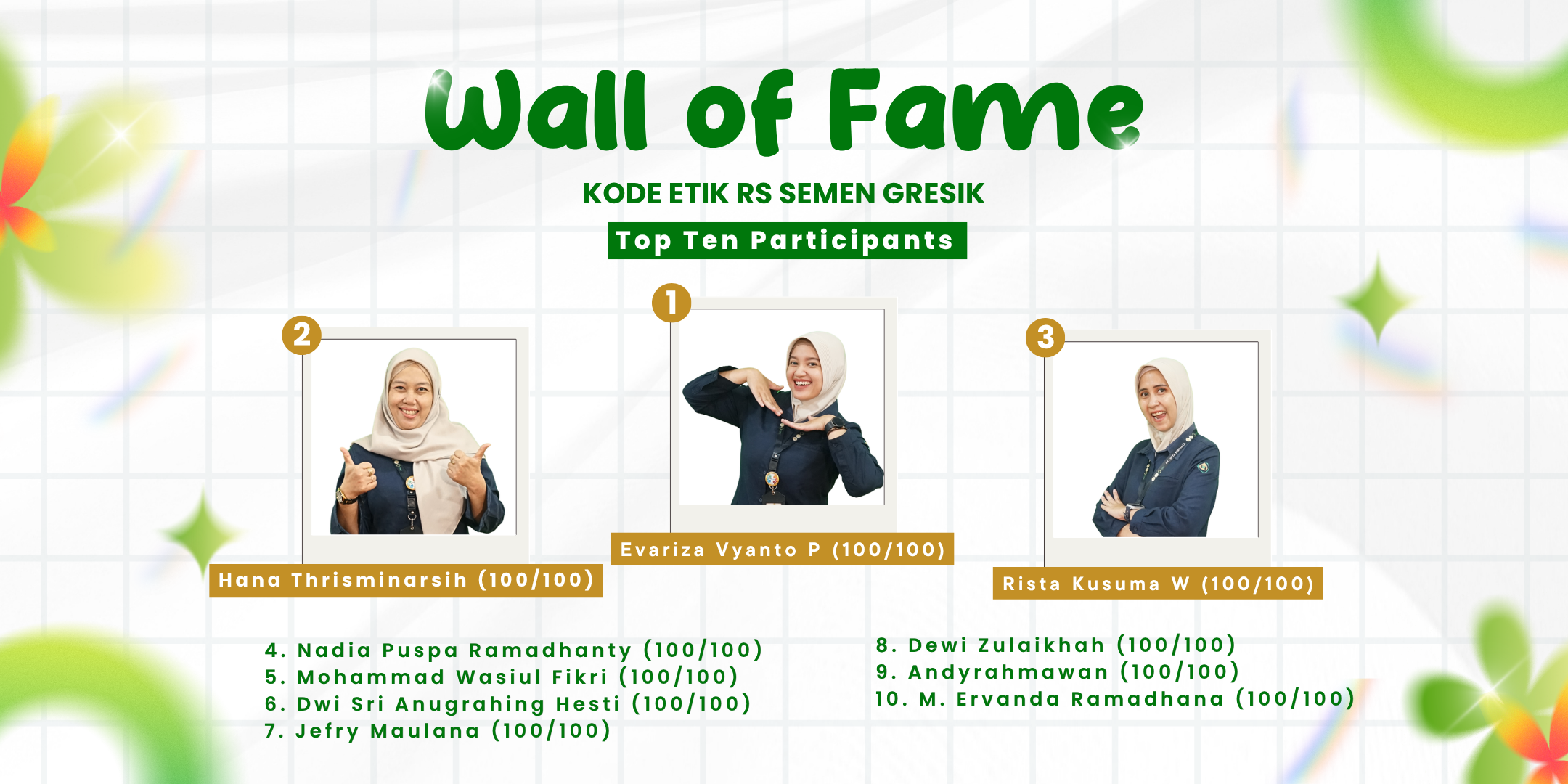 Wall of Fame

KODE ETIK RS SEMEN GRESIK

Top Ten Participants

2

Hana Thrisminarsih (100/100)

1

Evariza Vyanto P (100/100)

3

Rista Kusuma W (100/100)

4. Nadia Puspa Ramadhanty (100/100)
5. Mohammad Wasiul Fikri (100/100)
6. Dwi Sri Anugrahing Hesti (100/100)
7. Jefry Maulana (100/100)

8. Dewi Zulaikhah (100/100)
9. Andyrahmawan (100/100)
10. M. Ervanda Ramadhana (100/100)